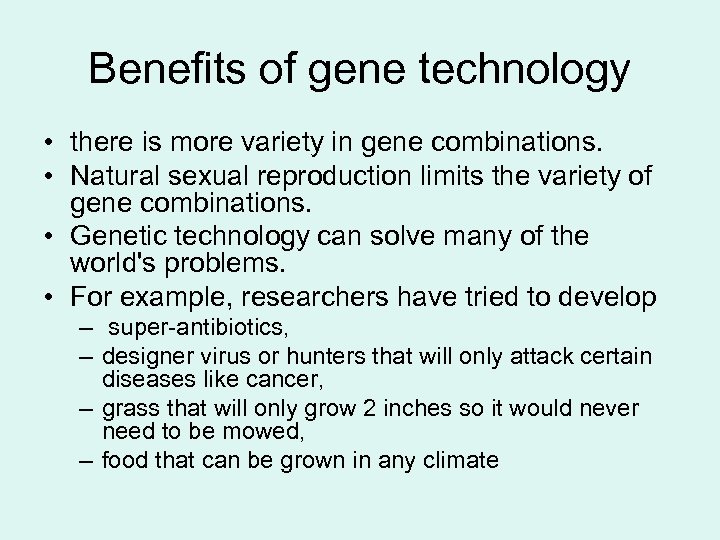 Benefits of gene technology

• there is more variety in gene combinations.
• Natural sexual reproduction limits the variety of gene combinations.
• Genetic technology can solve many of the world's problems.
• For example, researchers have tried to develop
– super-antibiotics,
– designer virus or hunters that will only attack certain diseases like cancer,
– grass that will only grow 2 inches so it would never need to be mowed,
– food that can be grown in any climate